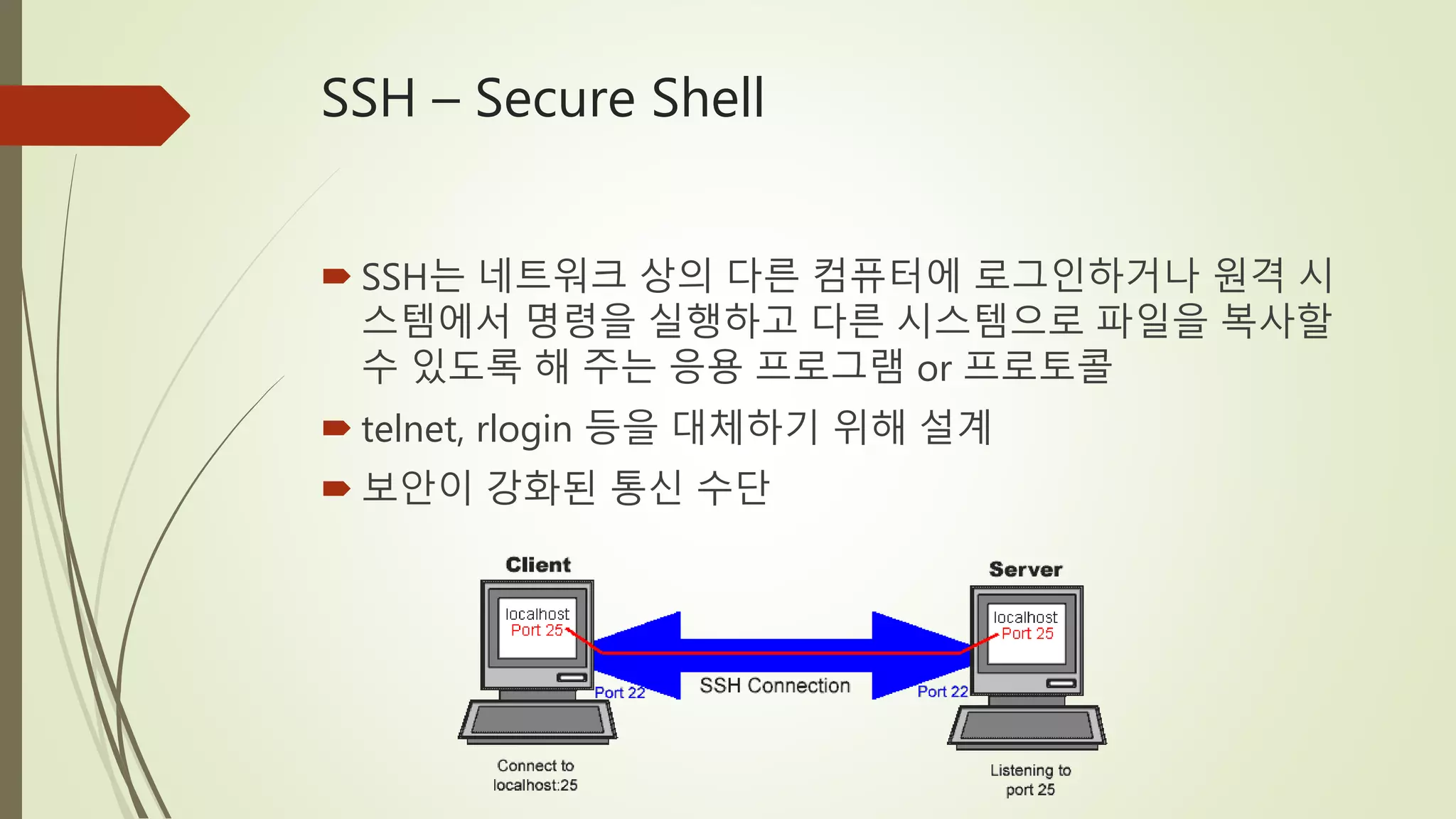 SSH – Secure Shell

SSH는 네트워크 상의 다른 컴퓨터에 로그인하거나 원격 시스템에서 명령을 실행하고 다른 시스템으로 파일을 복사할 수 있도록 해 주는 응용 프로그램 or 프로토콜

telnet, rlogin 등을 대체하기 위해 설계

보안이 강화된 통신 수단

Client

localhost
Port 25

Port 22

SSH Connection

Port 22

Server

localhost
Port 25

Connect to localhost:25

Listening to port 25